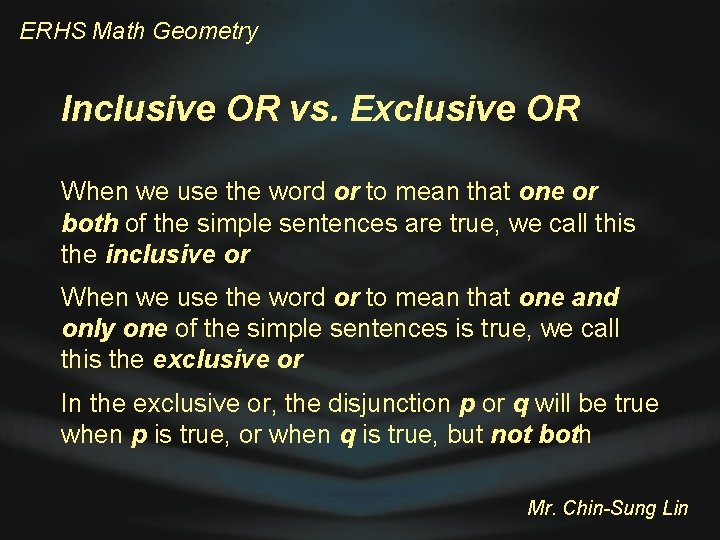 ERHS Math Geometry

Inclusive OR vs. Exclusive OR

When we use the word or to mean that one or both of the simple sentences are true, we call this the inclusive or

When we use the word or to mean that one and only one of the simple sentences is true, we call this the exclusive or

In the exclusive or, the disjunction p or q will be true when p is true, or when q is true, but not both

Mr. Chin-Sung Lin